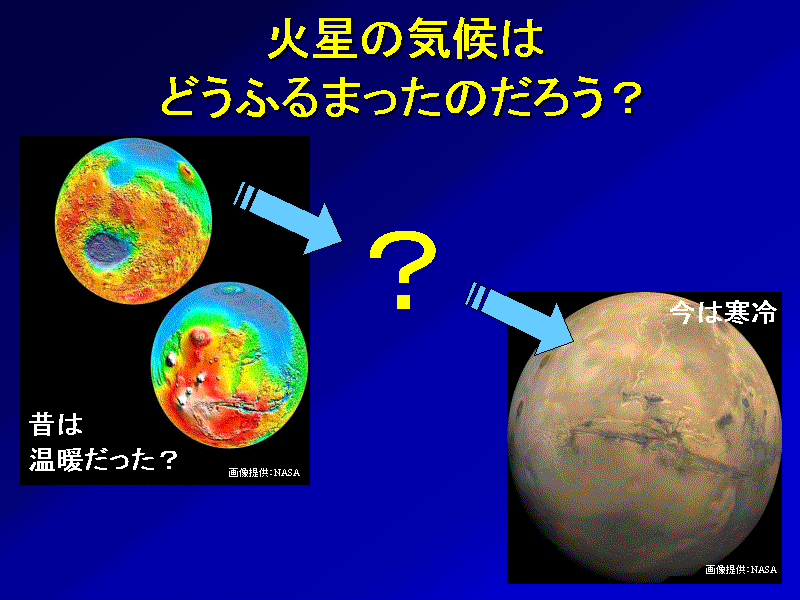 火星の気候は
どうふるまったのだろう？

昔は
温暖だった？

画像提供：NASA

？

今は寒冷

画像提供：NASA